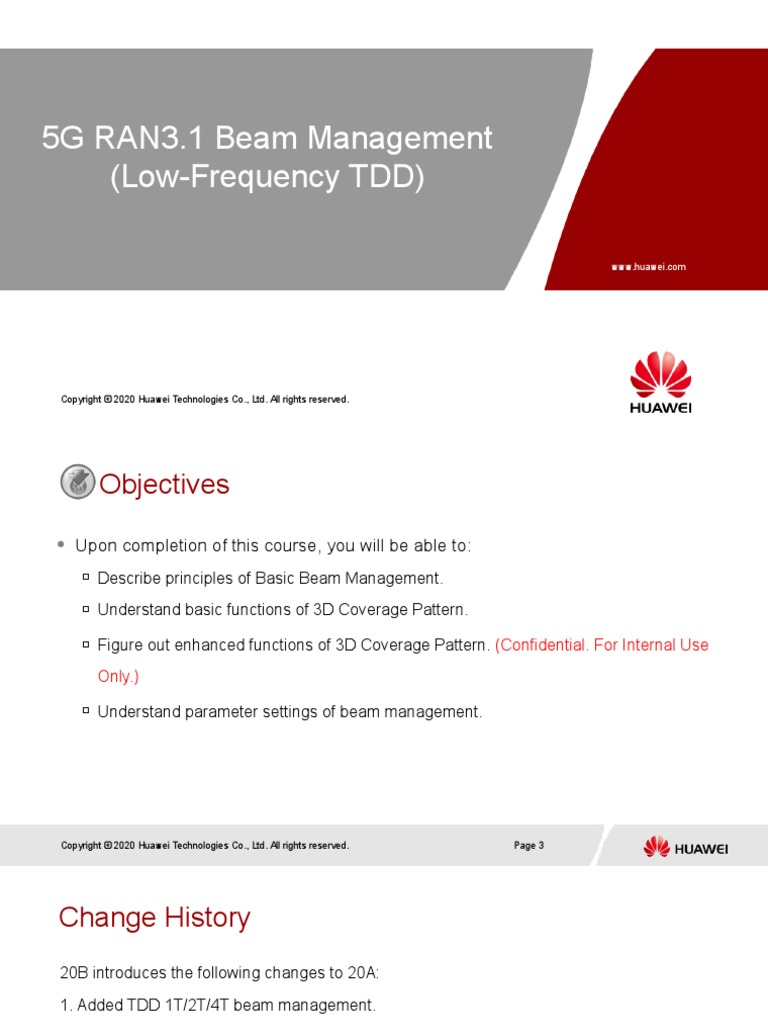 5G RAN3.1 Beam Management (Low-Frequency TDD)

www.huawei.com

Copyright © 2020 Huawei Technologies Co., Ltd. All rights reserved.

HUAWEI

Objectives

Upon completion of this course, you will be able to:

Describe principles of Basic Beam Management.

Understand basic functions of 3D Coverage Pattern.

Figure out enhanced functions of 3D Coverage Pattern. (Confidential. For Internal Use Only.)

Understand parameter settings of beam management.

Copyright © 2020 Huawei Technologies Co., Ltd. All rights reserved.

Page 3

HUAWEI

Change History

20B introduces the following changes to 20A:

1. Added TDD 1T/2T/4T beam management.